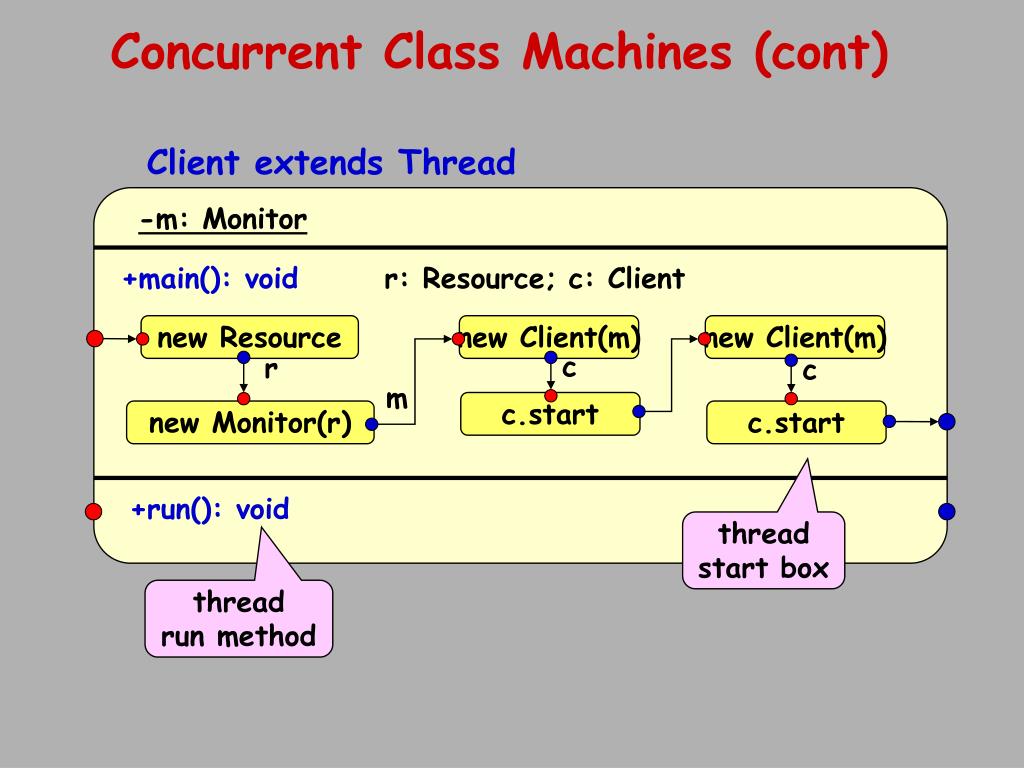 Concurrent Class Machines (cont)

Client extends Thread

-m: Monitor

+main(): void

r: Resource; c: Client

new Resource

r

new Monitor(r)

m

new Client(m)

c

c.start

new Client(m)

c

c.start

+run(): void

thread start box

thread run method